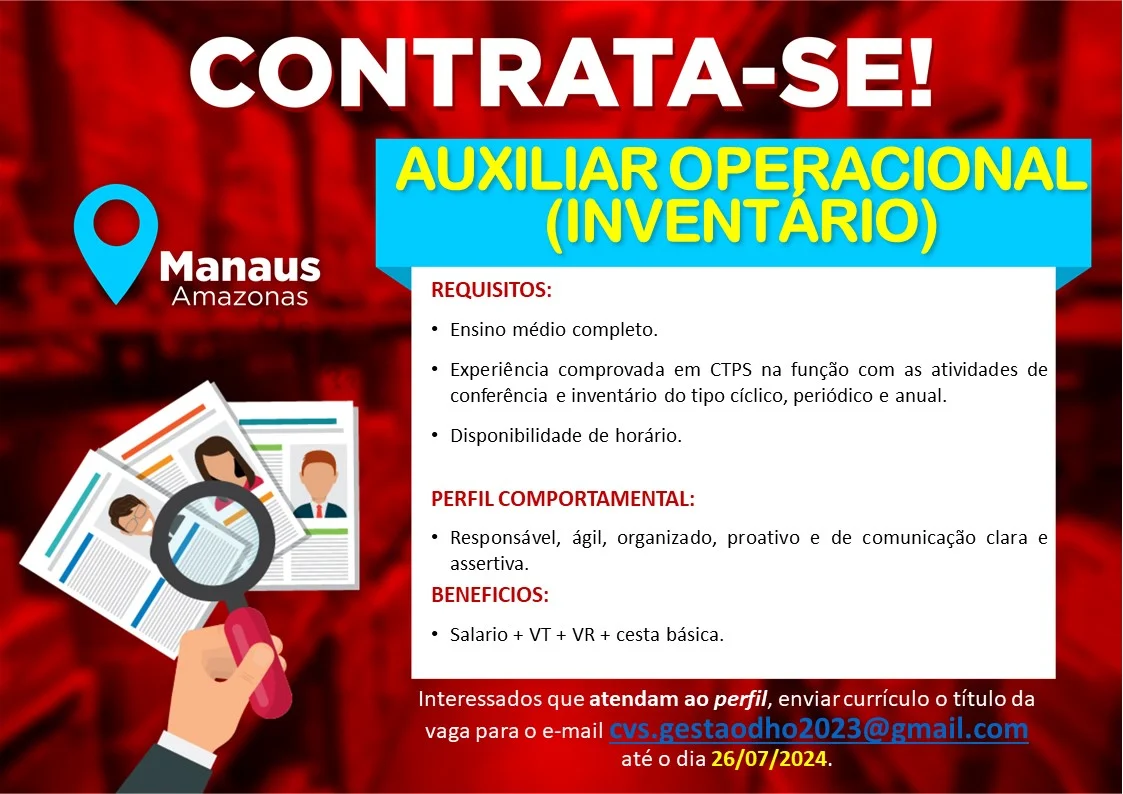 CONTRATA-SE!

AUXILIAR OPERACIONAL (INVENTÁRIO)

Manaus
Amazonas

REQUISITOS:

• Ensino médio completo.

• Experiência comprovada em CTPS na função com as atividades de conferência e inventário do tipo cíclico, periódico e anual.

• Disponibilidade de horário.

PERFIL COMPORTAMENTAL:

• Responsável, ágil, organizado, proativo e de comunicação clara e assertiva.

BENEFICIOS:

• Salario + VT + VR + cesta básica.

Interessados que atendam ao perfil, enviar currículo o título da vaga para o e-mail cvs.gestaodho2023@gmail.com até o dia 26/07/2024.